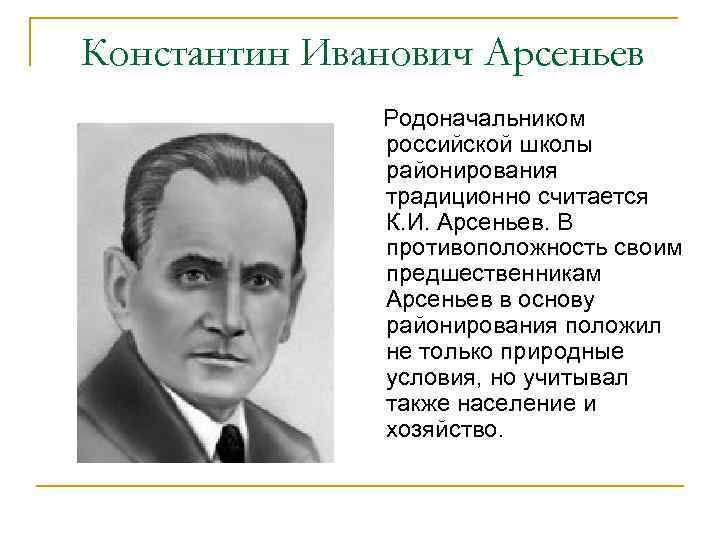 Константин Иванович Арсеньев

Родоначальником российской школы районирования традиционно считается К.И. Арсеньев. В противоположность своим предшественникам Арсеньев в основу районирования положил не только природные условия, но учитывал также население и хозяйство.